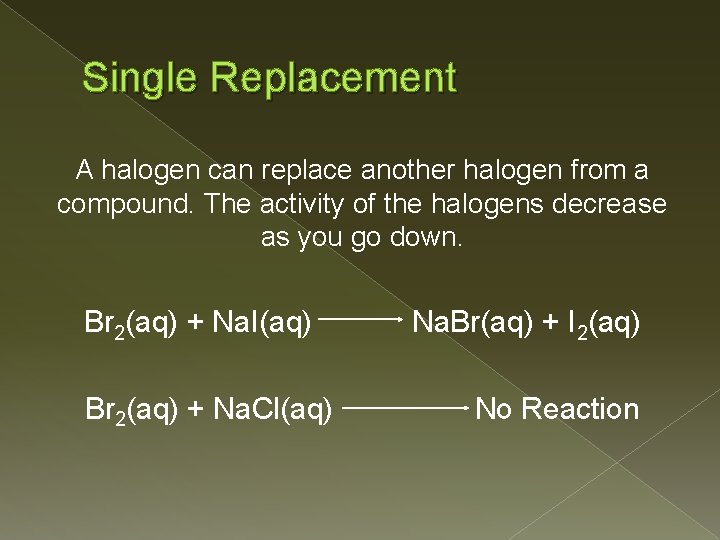 Single Replacement

A halogen can replace another halogen from a compound. The activity of the halogens decrease as you go down.

$Br_2(aq) + NaI(aq) \longrightarrow NaBr(aq) + I_2(aq)$

$Br_2(aq) + NaCl(aq) \longrightarrow$ No Reaction